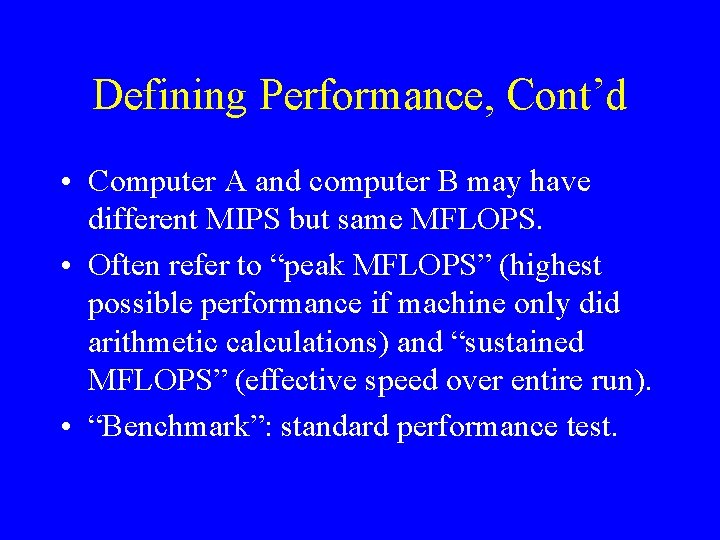 Defining Performance, Cont’d

• Computer A and computer B may have different MIPS but same MFLOPS.

• Often refer to “peak MFLOPS” (highest possible performance if machine only did arithmetic calculations) and “sustained MFLOPS” (effective speed over entire run).

• “Benchmark”: standard performance test.